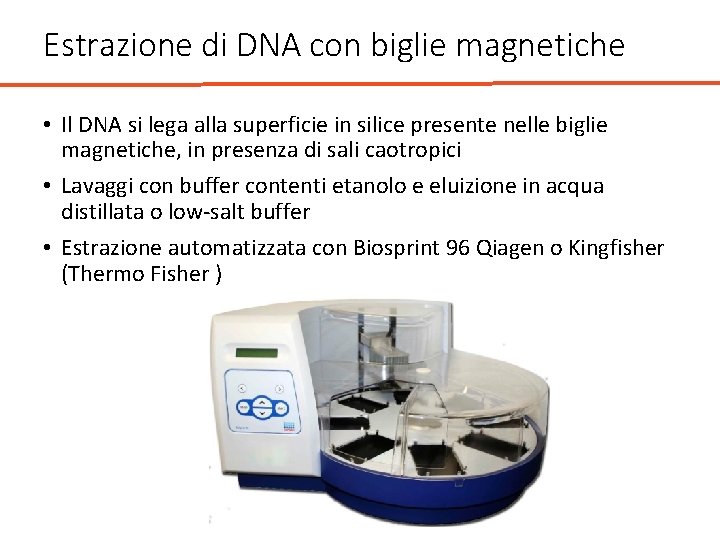 Estrazione di DNA con biglie magnetiche

• Il DNA si lega alla superficie in silice presente nelle biglie magnetiche, in presenza di sali caotropici

• Lavaggi con buffer contenti etanolo e eluizione in acqua distillata o low-salt buffer

• Estrazione automatizzata con Biosprint 96 Qiagen o Kingfisher (Thermo Fisher )